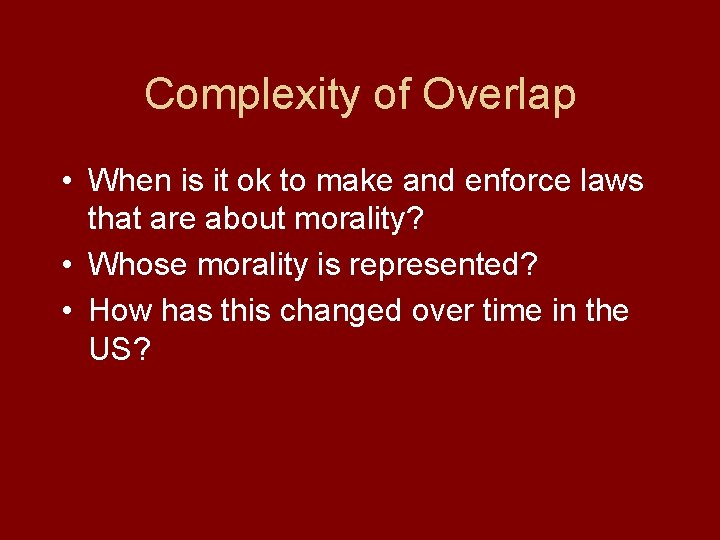 Complexity of Overlap

• When is it ok to make and enforce laws that are about morality?
• Whose morality is represented?
• How has this changed over time in the US?